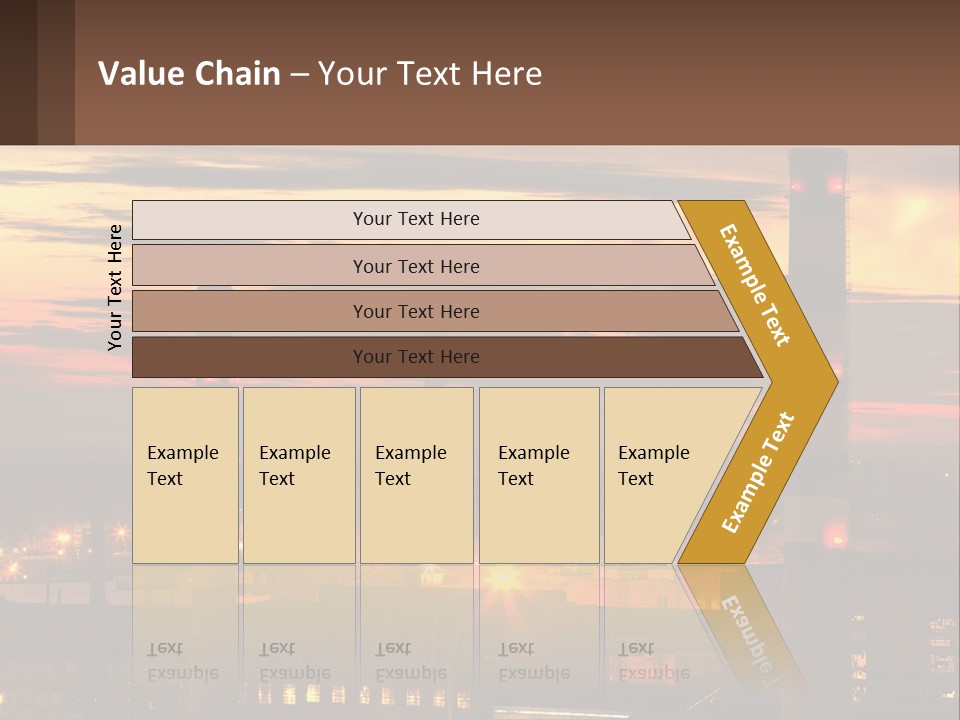 Value Chain – Your Text Here

Your Text Here

Your Text Here

Your Text Here

Your Text Here

Your Text Here

Example Text

Example Text

Example Text

Example Text

Example Text

Example Text

Example Text